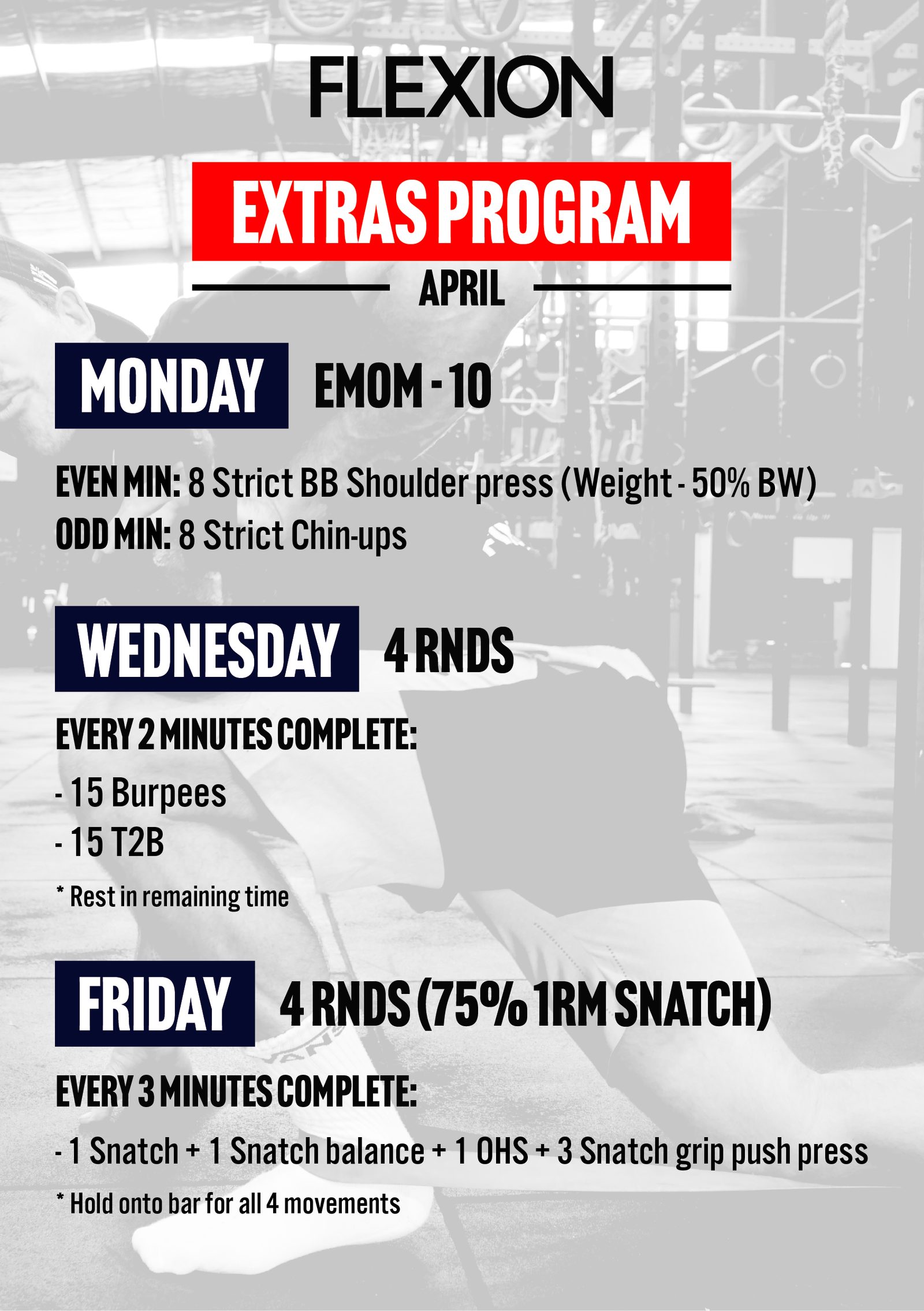 FLEXION

EXTRAS PROGRAM

APRIL

MONDAY EMOM - 10

EVEN MIN: 8 Strict BB Shoulder press (Weight - 50% BW)
ODD MIN: 8 Strict Chin-ups

WEDNESDAY 4 RNDS

EVERY 2 MINUTES COMPLETE:

- 15 Burpees
- 15 T2B

* Rest in remaining time

FRIDAY 4 RNDS (75% 1RM SNATCH)

EVERY 3 MINUTES COMPLETE:

- 1 Snatch + 1 Snatch balance + 1 OHS + 3 Snatch grip push press

* Hold onto bar for all 4 movements